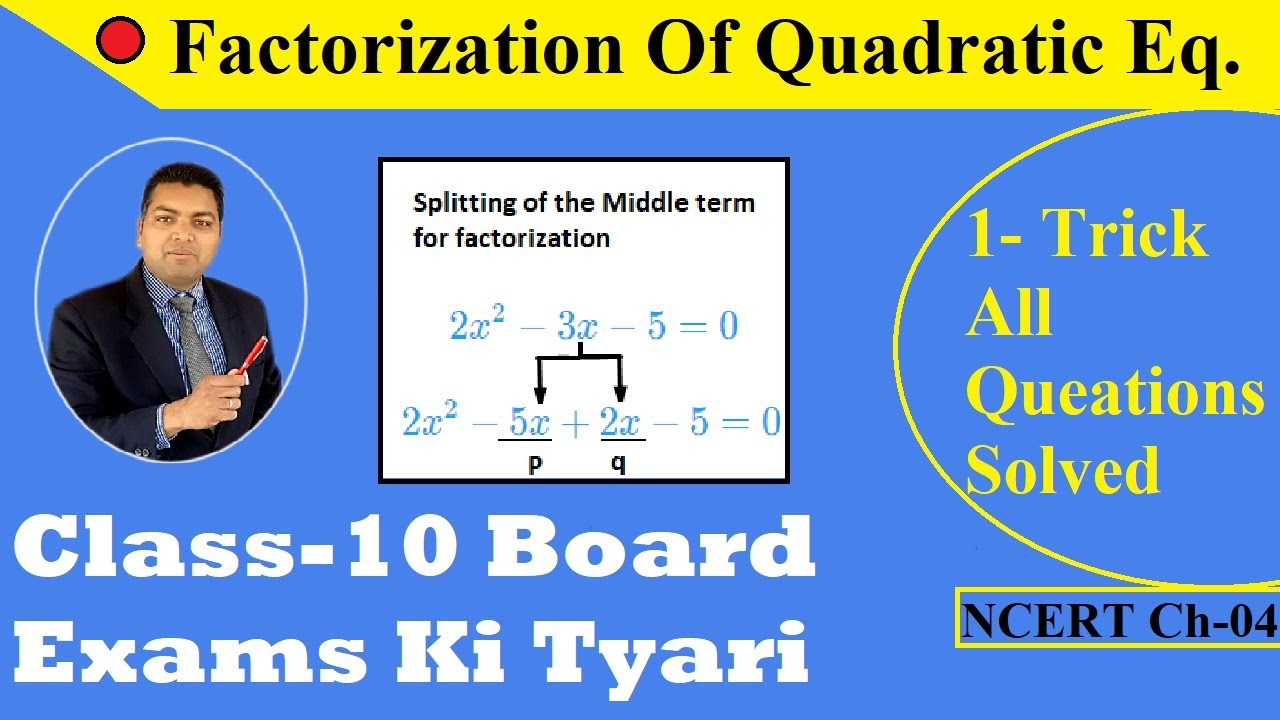 Factorization Of Quadratic Eq.

Splitting of the Middle term for factorization

$2x^2 - 3x - 5 = 0$

$2x^2 - 5x + 2x - 5 = 0$

p q

1- Trick
All
Queations
Solved

Class-10 Board
Exams Ki Tyari

NCERT Ch-04